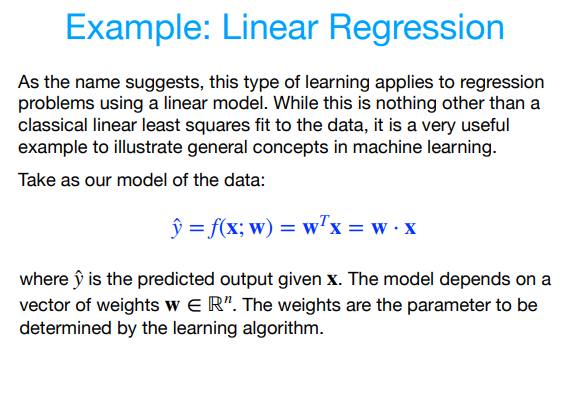 Example: Linear Regression

As the name suggests, this type of learning applies to regression problems using a linear model. While this is nothing other than a classical linear least squares fit to the data, it is a very useful example to illustrate general concepts in machine learning.

Take as our model of the data:

$\hat{y} = f(\mathbf{x}; \mathbf{w}) = \mathbf{w}^T\mathbf{x} = \mathbf{w} \cdot \mathbf{x}$

where $\hat{y}$ is the predicted output given $\mathbf{x}$. The model depends on a vector of weights $\mathbf{w} \in \mathbb{R}^n$. The weights are the parameter to be determined by the learning algorithm.